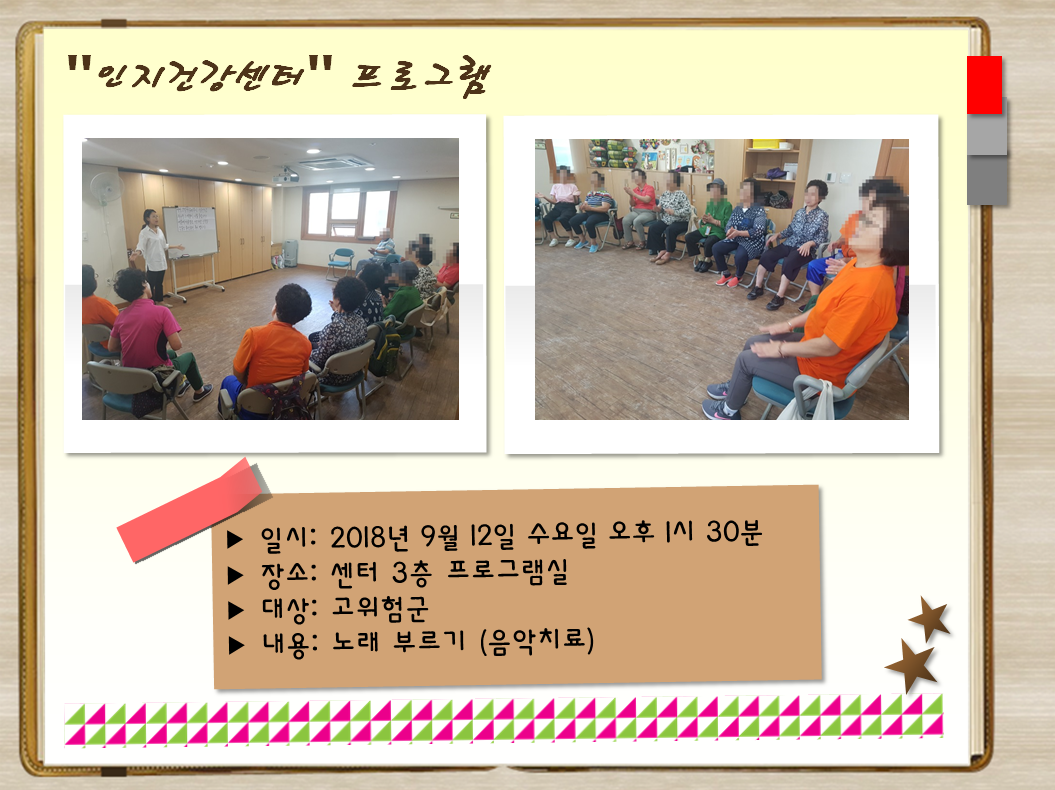 "인지건강센터" 프로그램

▶ 일시: 2018년 9월 12일 수요일 오후 1시 30분
▶ 장소: 센터 3층 프로그램실
▶ 대상: 고위험군
▶ 내용: 노래 부르기 (음악치료)